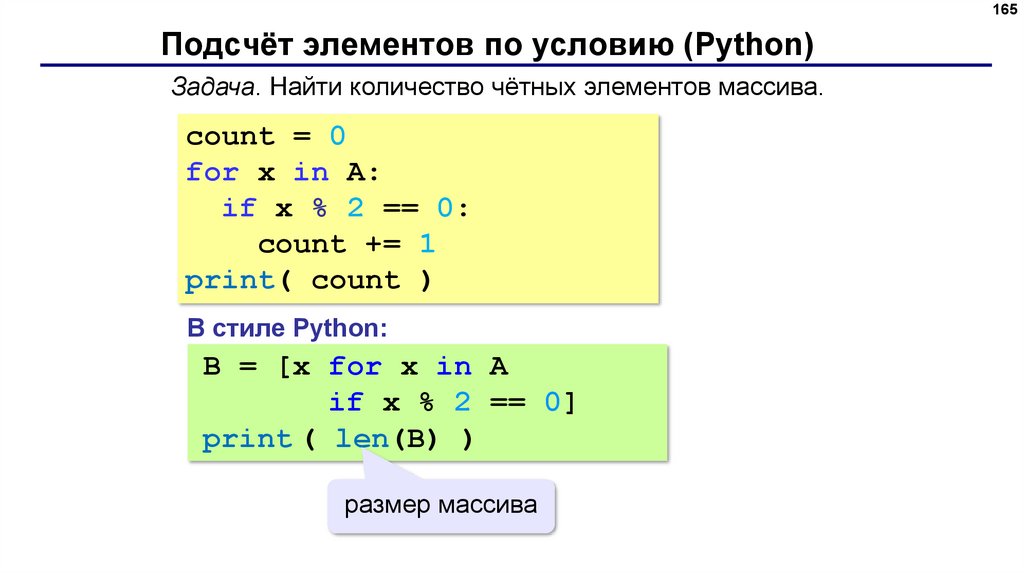 165

Подсчёт элементов по условию (Python)

Задача. Найти количество чётных элементов массива.

count = 0
for x in A:
  if x % 2 == 0:
    count += 1
print( count )

В стиле Python:

B = [x for x in A
       if x % 2 == 0]
print ( len(B) )

размер массива